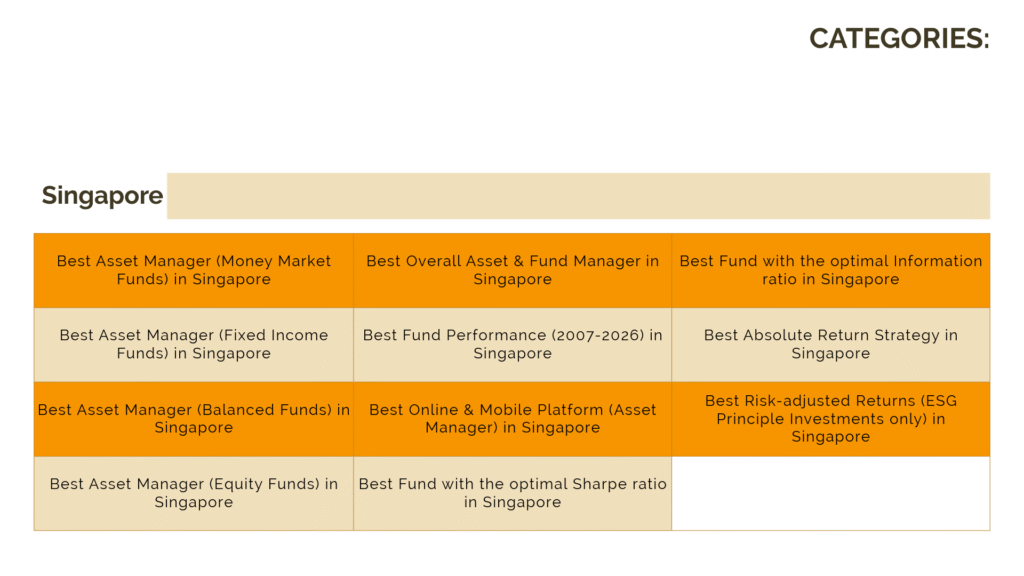 CATEGORIES:

Singapore

| Best Asset Manager (Money Market Funds) in Singapore | Best Overall Asset & Fund Manager in Singapore | Best Fund with the optimal Information ratio in Singapore |
|---|---|---|
| Best Asset Manager (Fixed Income Funds) in Singapore | Best Fund Performance (2007-2026) in Singapore | Best Absolute Return Strategy in Singapore |
| Best Asset Manager (Balanced Funds) in Singapore | Best Online & Mobile Platform (Asset Manager) in Singapore | Best Risk-adjusted Returns (ESG Principle Investments only) in Singapore |
| Best Asset Manager (Equity Funds) in Singapore | Best Fund with the optimal Sharpe ratio in Singapore | |